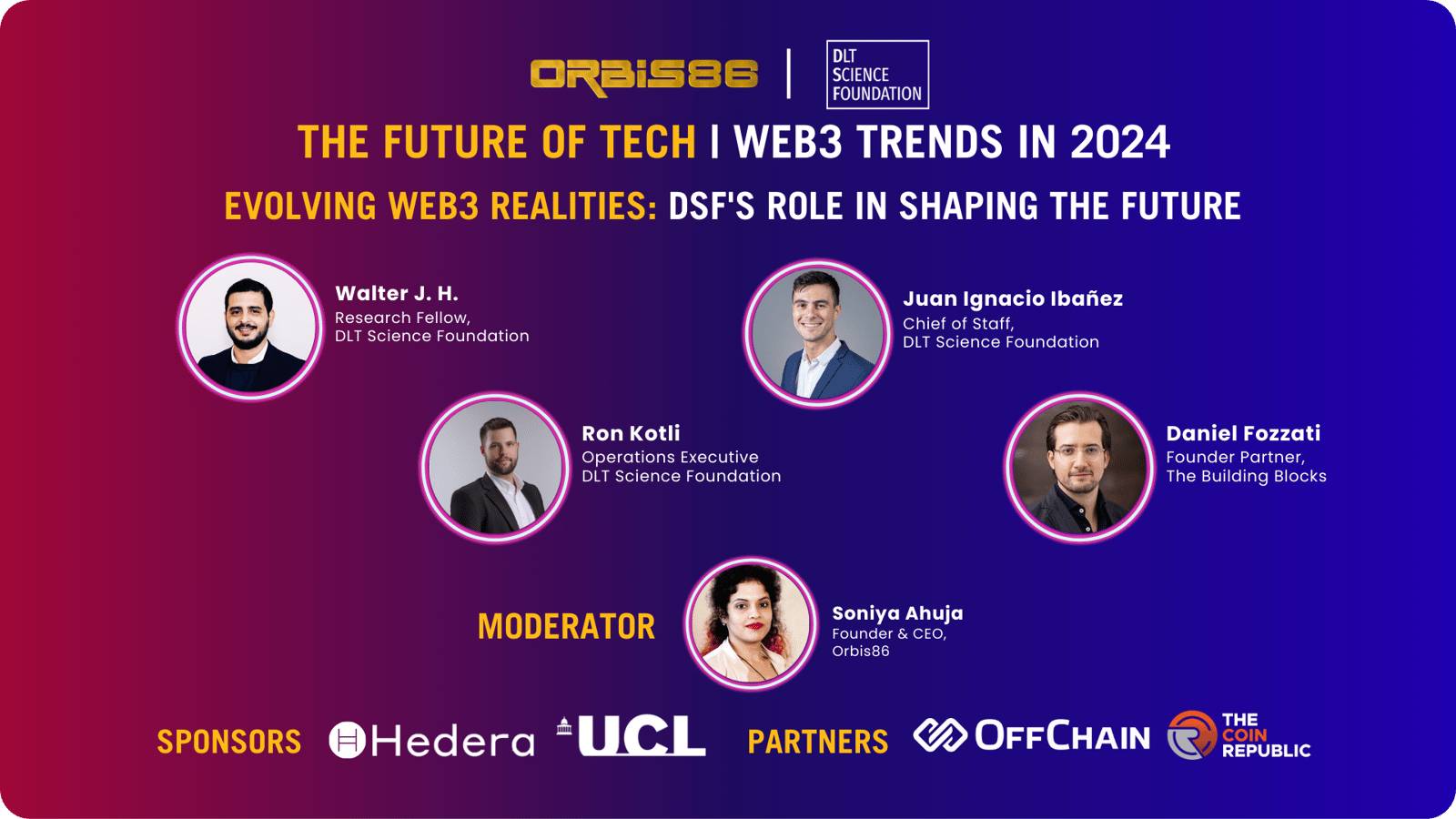 ORBIS86 | DLT SCIENCE FOUNDATION

THE FUTURE OF TECH | WEB3 TRENDS IN 2024

EVOLVING WEB3 REALITIES: DSF'S ROLE IN SHAPING THE FUTURE

Walter J. H.
Research Fellow,
DLT Science Foundation

Juan Ignacio Ibañez
Chief of Staff,
DLT Science Foundation

Ron Kotli
Operations Executive
DLT Science Foundation

Daniel Fozzati
Founder Partner,
The Building Blocks

MODERATOR

Soniya Ahuja
Founder & CEO,
Orbis86

SPONSORS Hedera UCL PARTNERS OFFCHAIN THE COIN REPUBLIC